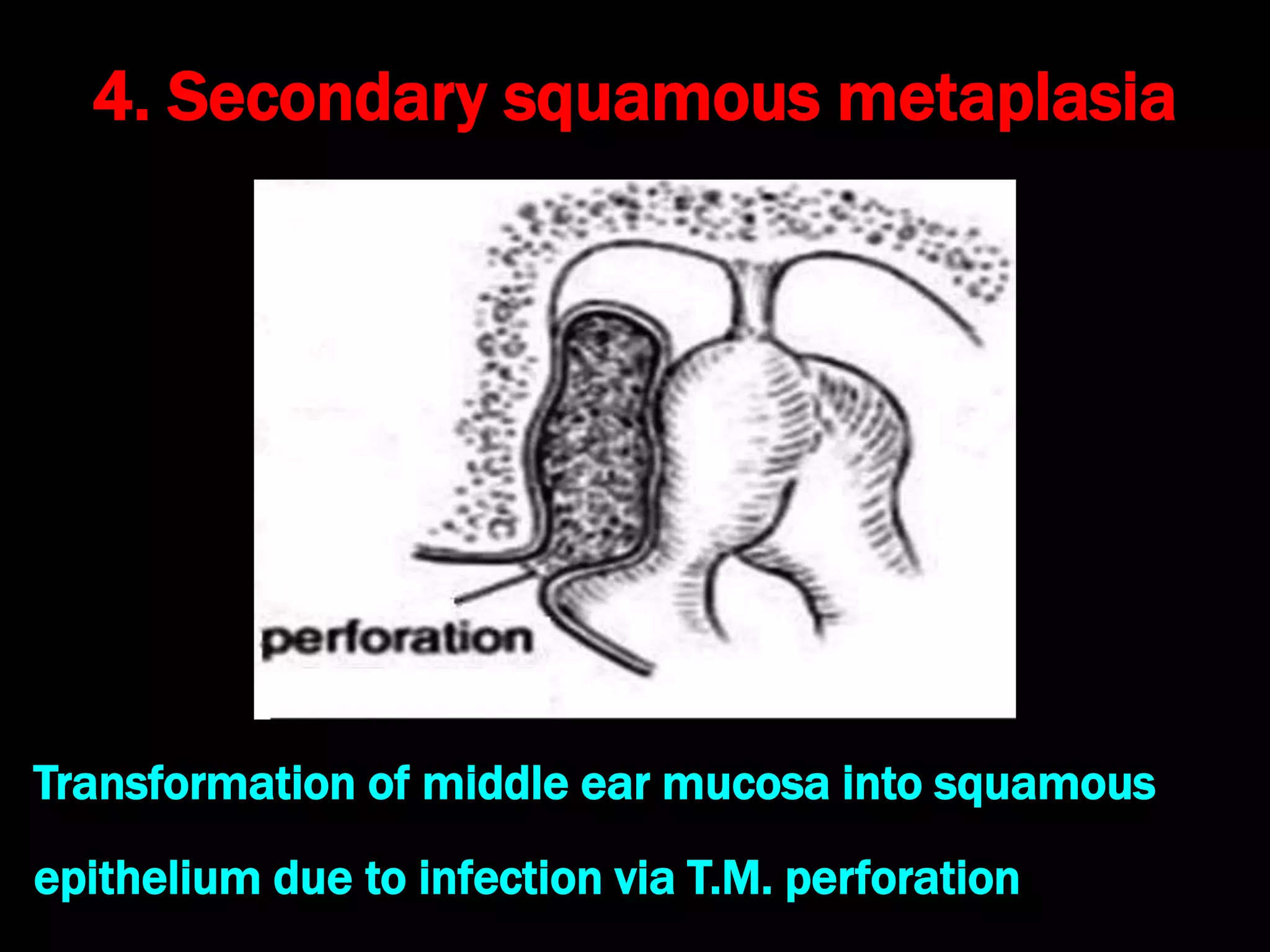 4. Secondary squamous metaplasia

perforation

Transformation of middle ear mucosa into squamous epithelium due to infection via T.M. perforation